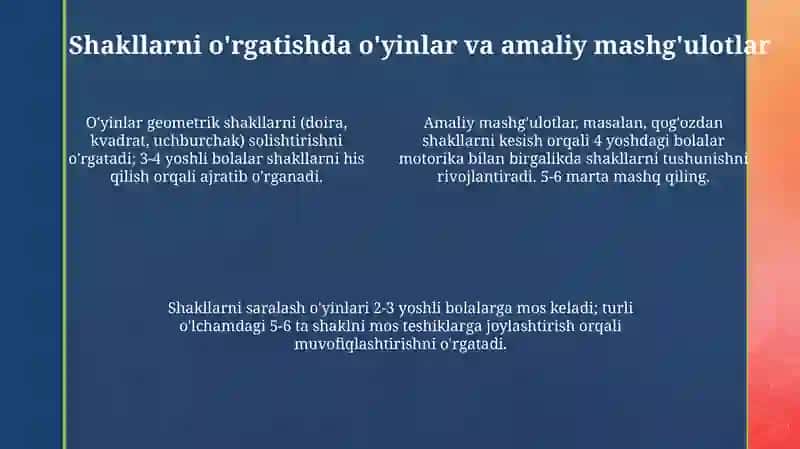 Shakllarni o'rgatishda o'yinlar va amaliy mashg'ulotlar

O'yinlar geometrik shakllarni (doira, kvadrat, uchburchak) solishtirishni o'rgatadi; 3-4 yoshli bolalar shakllarni his qilish orqali ajratib o'rganadi.

Amaliy mashg'ulotlar, masalan, qog'ozdan shakllarni kesish orqali 4 yoshdagi bolalar motorika bilan birgalikda shakllarni tushunishni rivojlantiradi. 5-6 marta mashq qiling.

Shakllarni saralash o'yinlari 2-3 yoshli bolalarga mos keladi; turli o'lchamdagi 5-6 ta shaklni mos teshiklarga joylashtirish orqali muvofiqlashtirishni o'rgatadi.